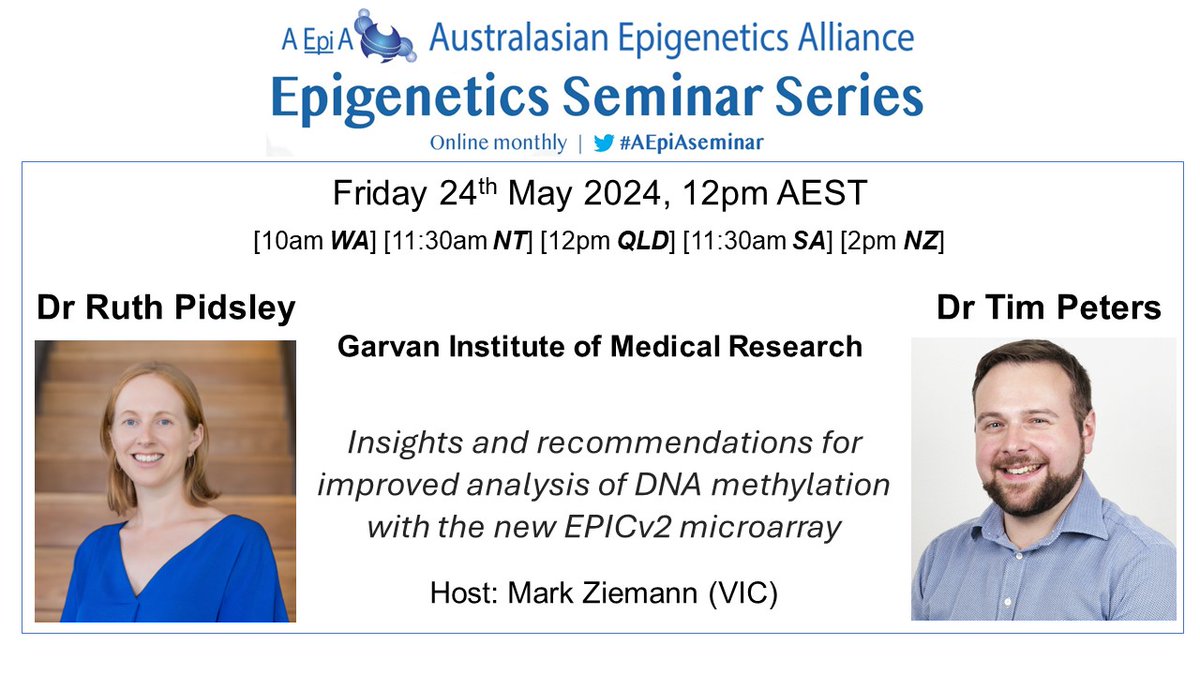 A Epi A Australasian Epigenetics Alliance
Epigenetics Seminar Series
Online monthly | #AEpiAseminar

Friday 24$^{th}$ May 2024, 12pm AEST
[10am WA] [11:30am NT] [12pm QLD] [11:30am SA] [2pm NZ]

Dr Ruth Pidsley

Garvan Institute of Medical Research

Dr Tim Peters

Insights and recommendations for improved analysis of DNA methylation with the new EPICv2 microarray

Host: Mark Ziemann (VIC)